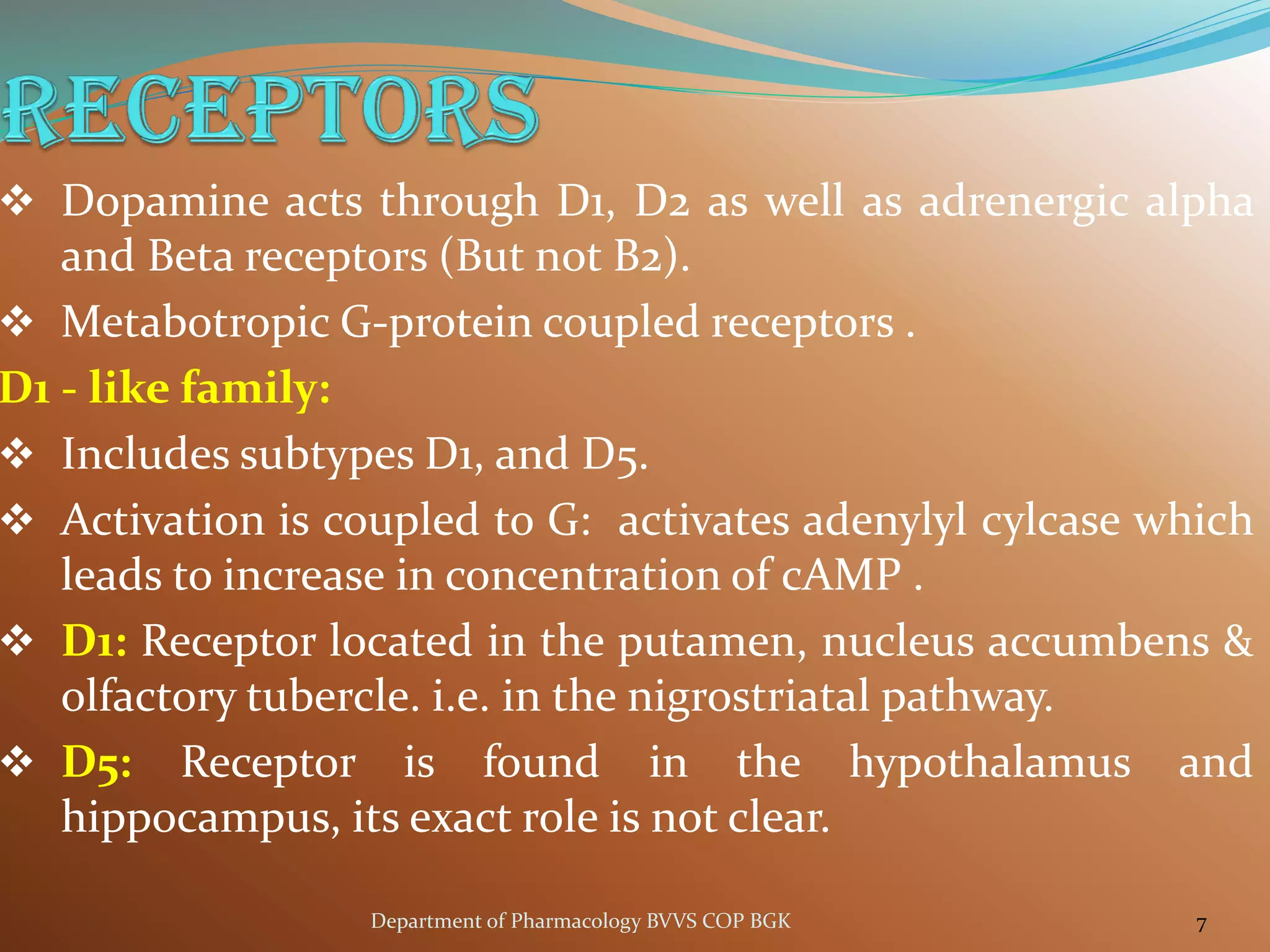 RECEPTORS

❖ Dopamine acts through D1, D2 as well as adrenergic alpha and Beta receptors (But not B2).

❖ Metabotropic G-protein coupled receptors .

D1 - like family:

❖ Includes subtypes D1, and D5.

❖ Activation is coupled to G: activates adenylyl cylcase which leads to increase in concentration of cAMP .

❖ D1: Receptor located in the putamen, nucleus accumbens & olfactory tubercle. i.e. in the nigrostriatal pathway.

❖ D5: Receptor is found in the hypothalamus and hippocampus, its exact role is not clear.

Department of Pharmacology BVVS COP BGK

7